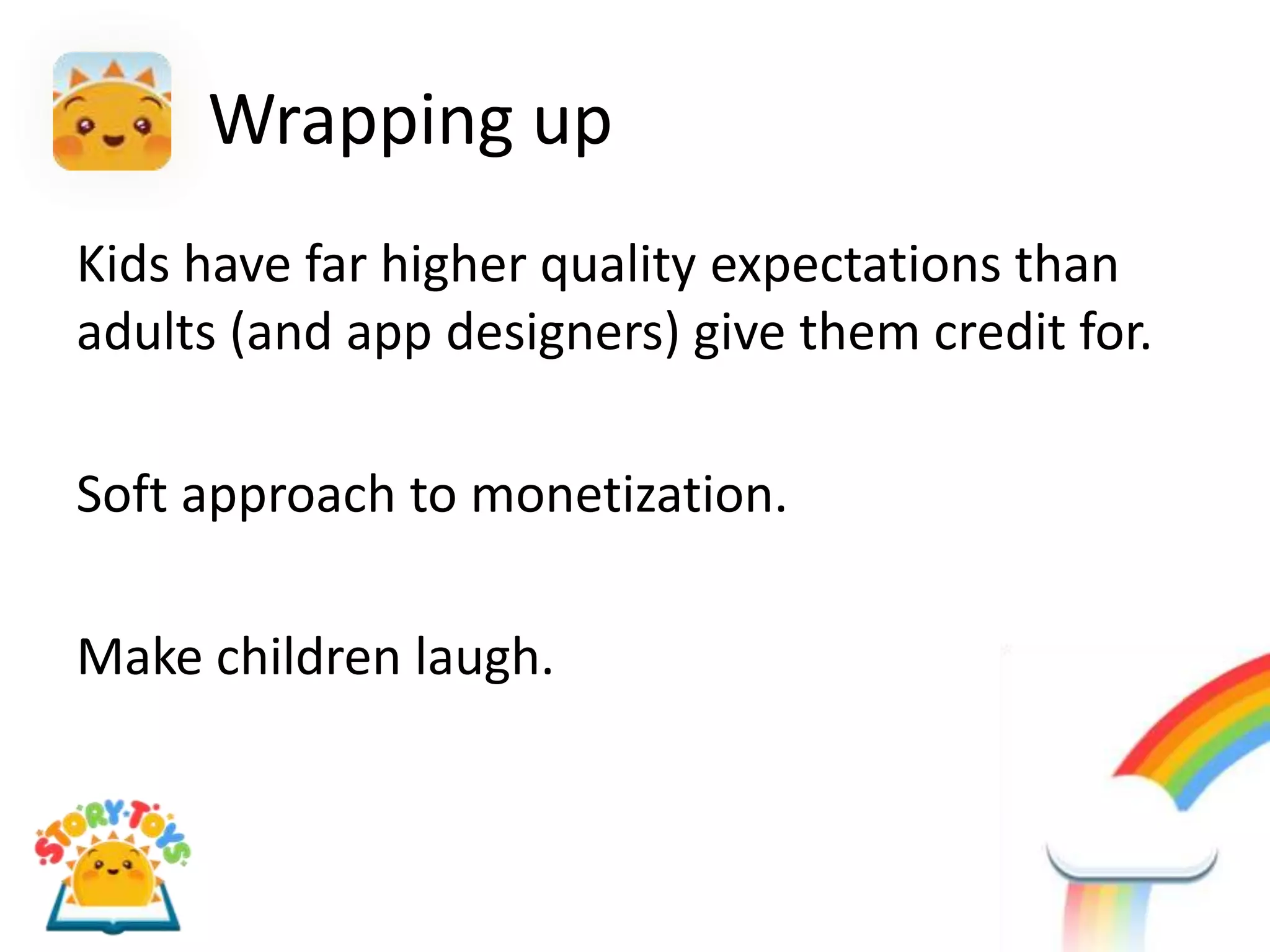 Wrapping up

Kids have far higher quality expectations than adults (and app designers) give them credit for.

Soft approach to monetization.

Make children laugh.

STORY·TOYS